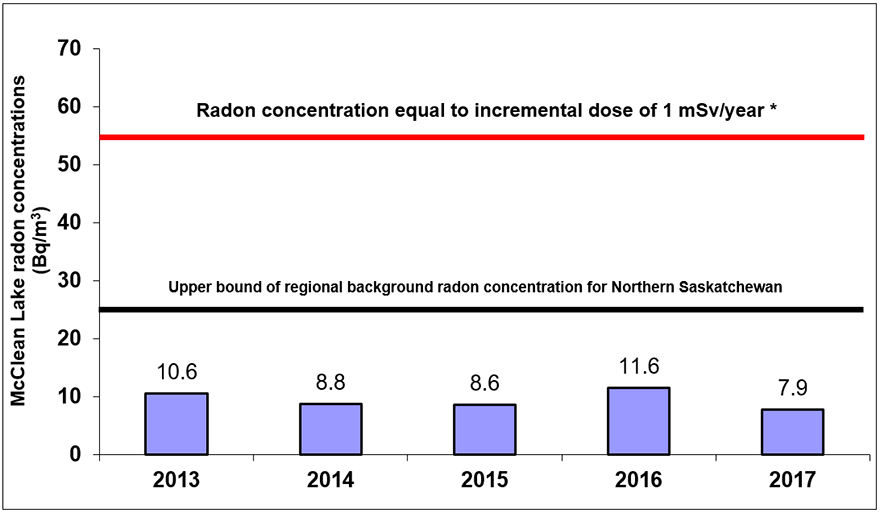 McClean Lake radon concentrations (Bq/m$^3$)

70
60
50
40
30
20
10
0

Radon concentration equal to incremental dose of 1 mSv/year *

Upper bound of regional background radon concentration for Northern Saskatchewan

10.6
8.8
8.6
11.6
7.9

2013
2014
2015
2016
2017